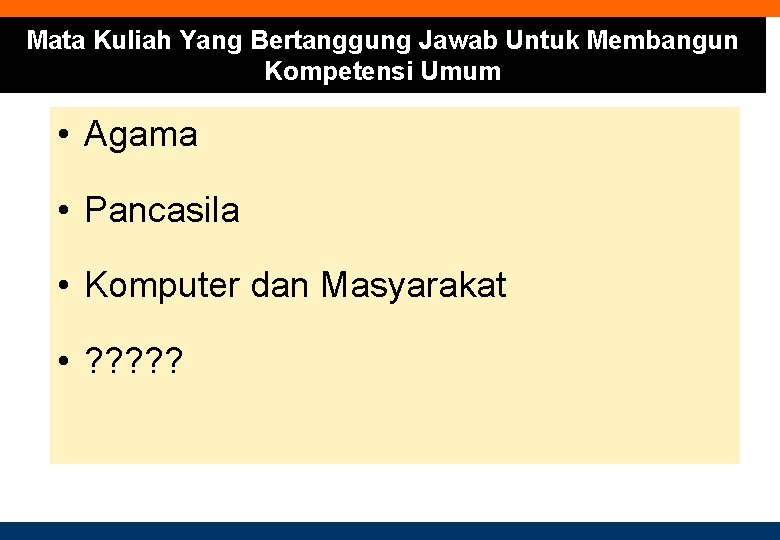 Mata Kuliah Yang Bertanggung Jawab Untuk Membangun Kompetensi Umum

• Agama

• Pancasila

• Komputer dan Masyarakat

• ?????